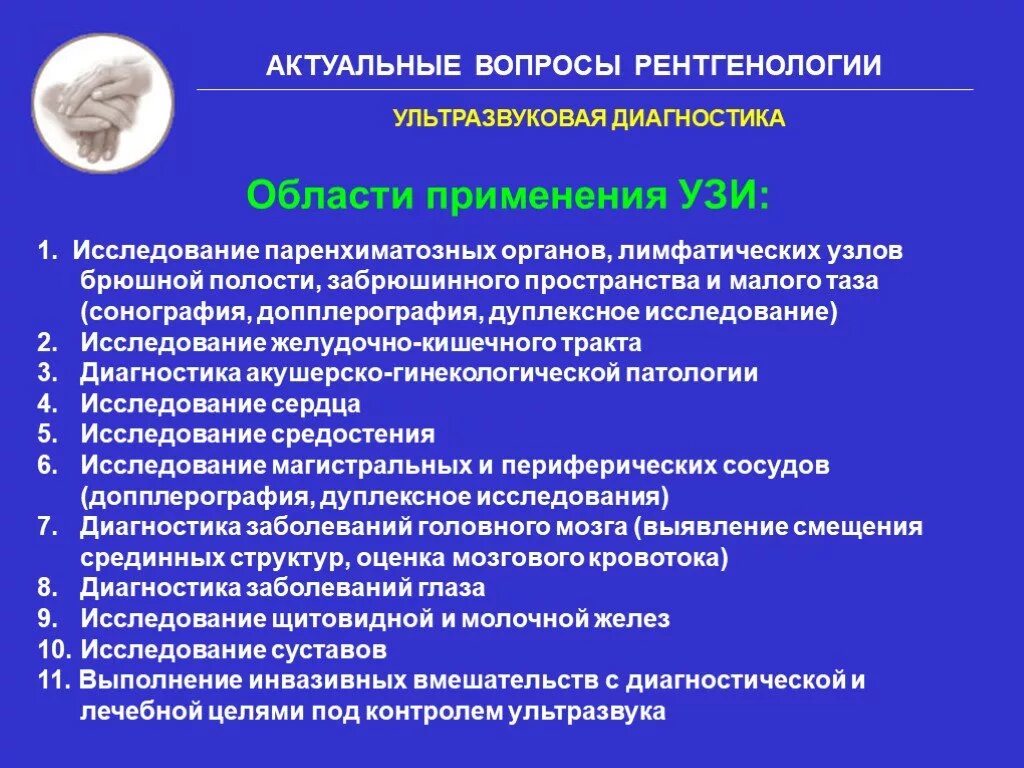 АКТУАЛЬНЫЕ ВОПРОСЫ РЕНТГЕНОЛОГИИ

УЛЬТРАЗВУКОВАЯ ДИАГНОСТИКА

Области применения УЗИ:

1. Исследование паренхиматозных органов, лимфатических узлов брюшной полости, забрюшинного пространства и малого таза (сонография, допплерография, дуплексное исследование)
2. Исследование желудочно-кишечного тракта
3. Диагностика акушерско-гинекологической патологии
4. Исследование сердца
5. Исследование средостения
6. Исследование магистральных и периферических сосудов (допплерография, дуплексное исследования)
7. Диагностика заболеваний головного мозга (выявление смещения срединных структур, оценка мозгового кровотока)
8. Диагностика заболеваний глаза
9. Исследование щитовидной и молочной желез
10. Исследование суставов
11. Выполнение инвазивных вмешательств с диагностической и лечебной целями под контролем ультразвука